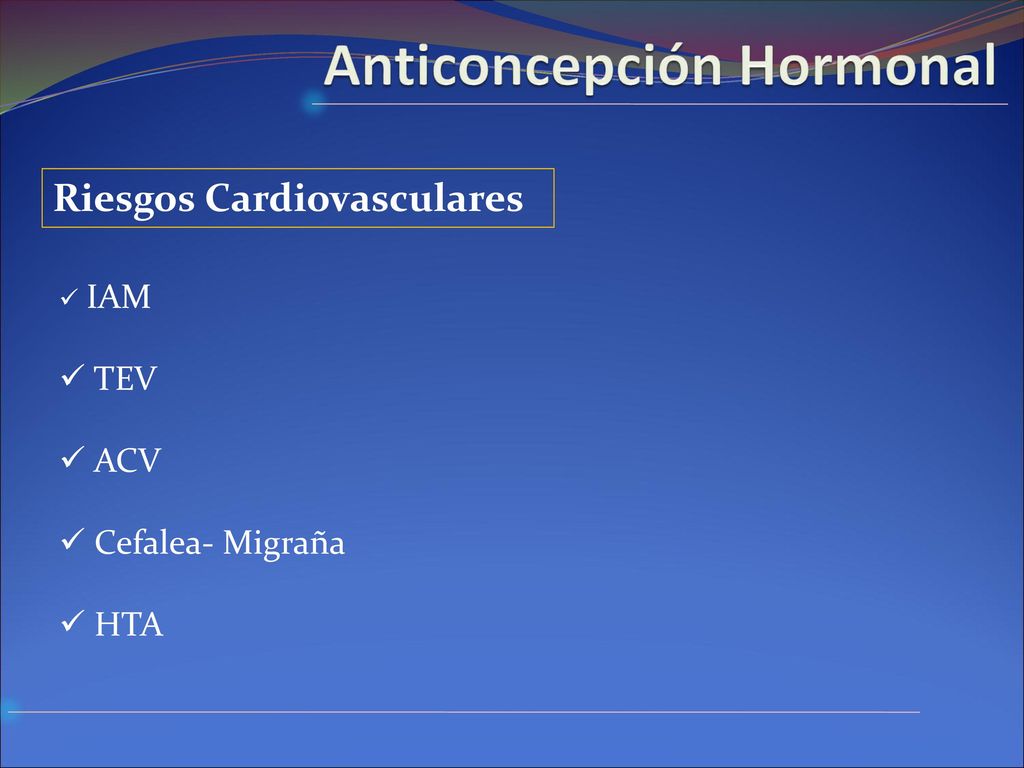 Anticoncepción Hormonal

Riesgos Cardiovasculares

✓ IAM

✓ TEV

✓ ACV

✓ Cefalea- Migraña

✓ HTA